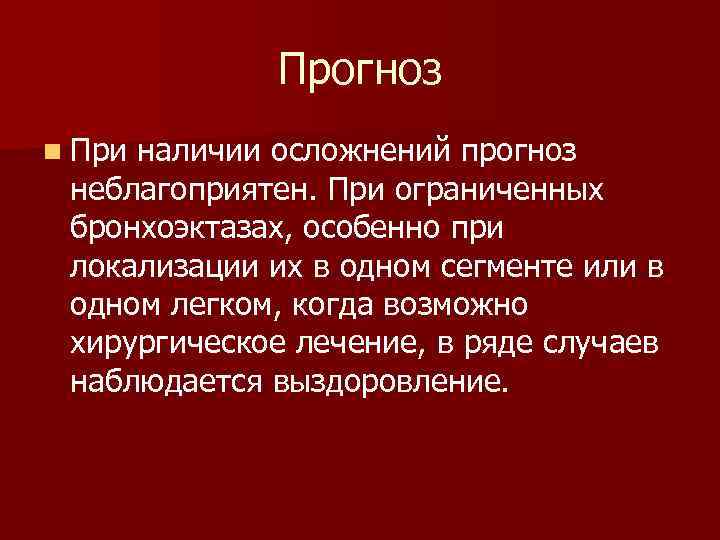 Прогноз

При наличии осложнений прогноз неблагоприятен. При ограниченных бронхоэктазах, особенно при локализации их в одном сегменте или в одном легком, когда возможно хирургическое лечение, в ряде случаев наблюдается выздоровление.